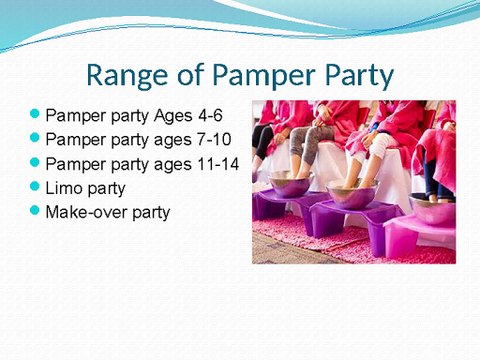 Range of Pamper Party

- Pamper party Ages 4-6
- Pamper party ages 7-10
- Pamper party ages 11-14
- Limo party
- Make-over party